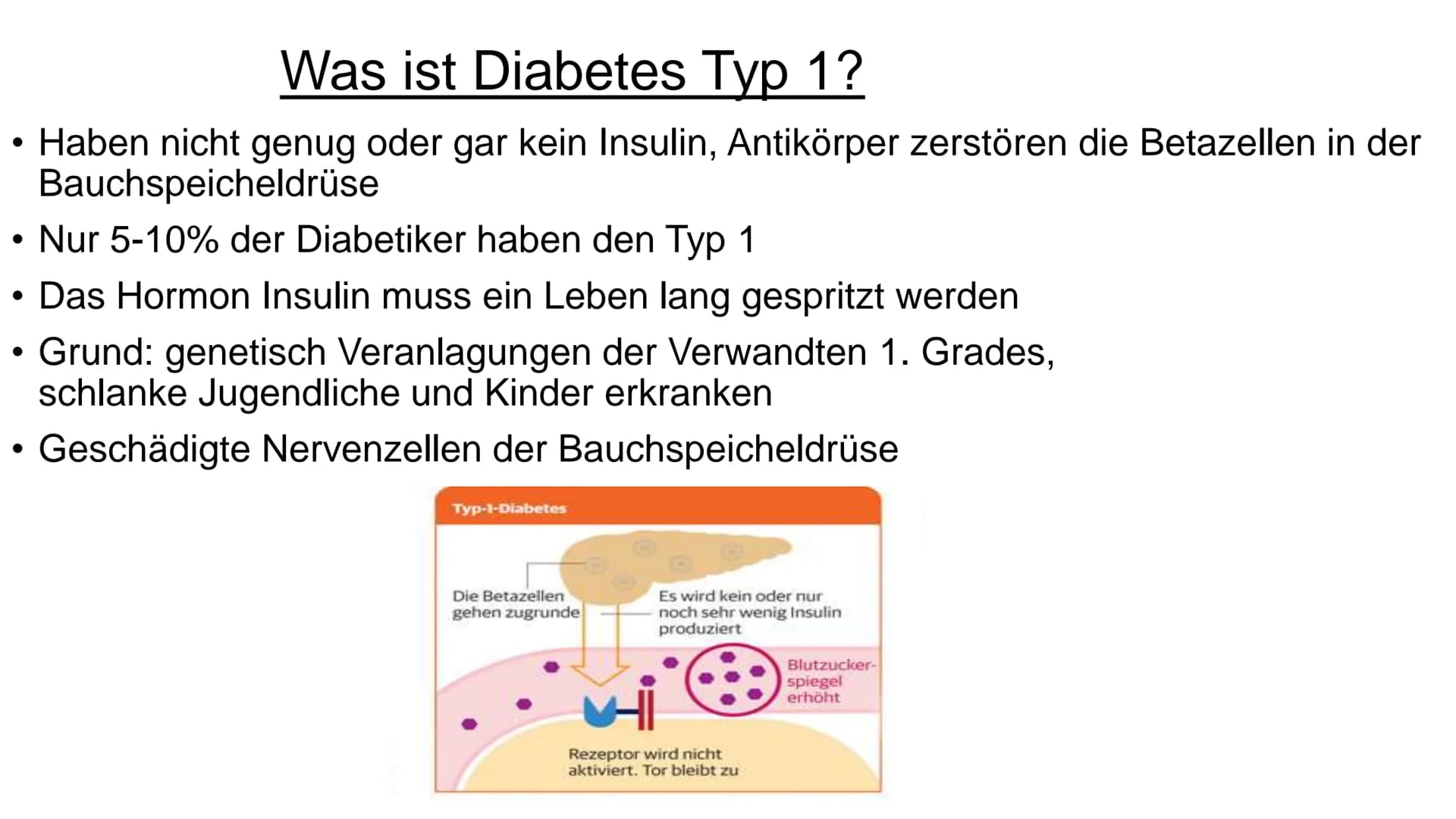 Was ist Diabetes Typ 1?

• Haben nicht genug oder gar kein Insulin, Antikörper zerstören die Betazellen in der Bauchspeicheldrüse
• Nur 5-10% der Diabetiker haben den Typ 1
• Das Hormon Insulin muss ein Leben lang gespritzt werden
• Grund: genetisch Veranlagungen der Verwandten 1. Grades, schlanke Jugendliche und Kinder erkranken
• Geschädigte Nervenzellen der Bauchspeicheldrüse

Typ-1-Diabetes

Die Betazellen gehen zugrunde

Es wird kein oder nur noch sehr wenig Insulin produziert

Blutzuckerspiegel erhöht

Rezeptor wird nicht aktiviert. Tor bleibt zu